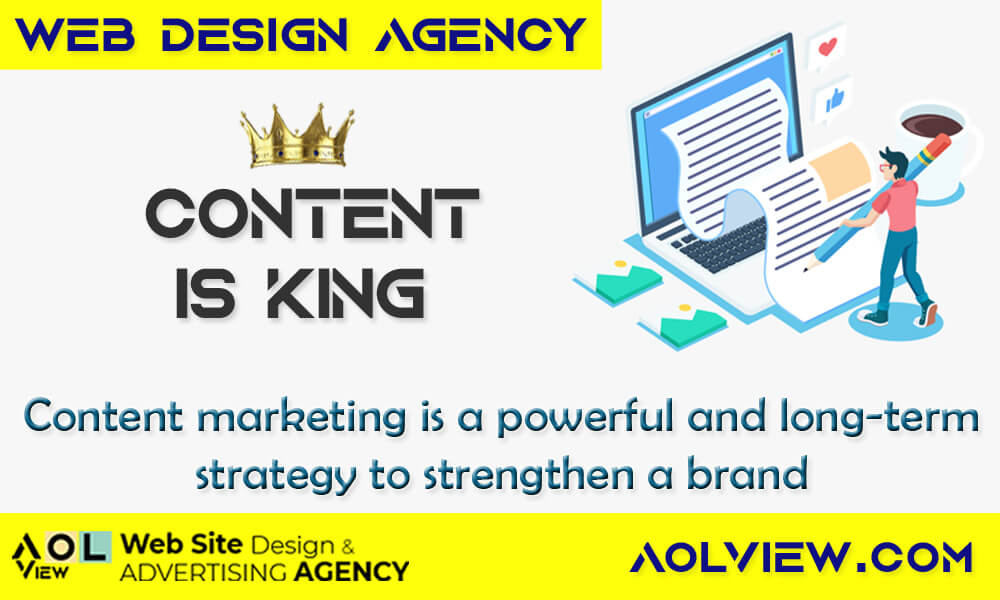 WEB DESIGN AGENCY

CONTENT IS KING

Content marketing is a powerful and long-term strategy to strengthen a brand

AOL VIEW

Web Site Design & ADVERTISING AGENCY

AOLVIEW.COM